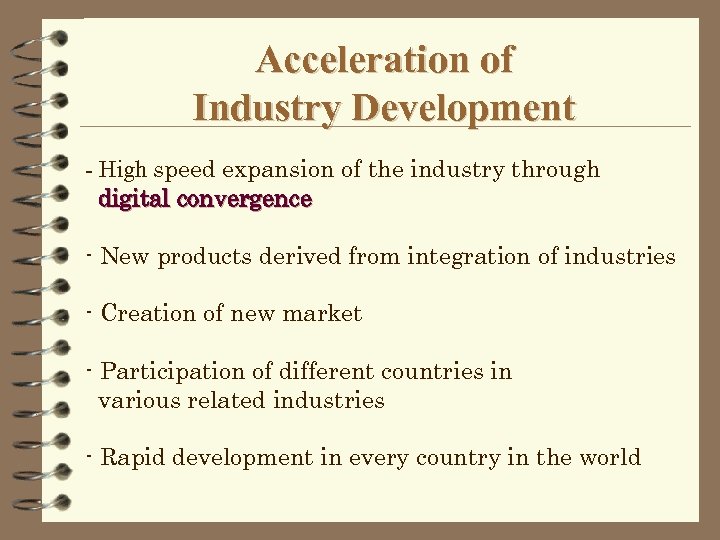 Acceleration of
Industry Development

- High speed expansion of the industry through digital convergence

- New products derived from integration of industries

- Creation of new market

- Participation of different countries in various related industries

- Rapid development in every country in the world